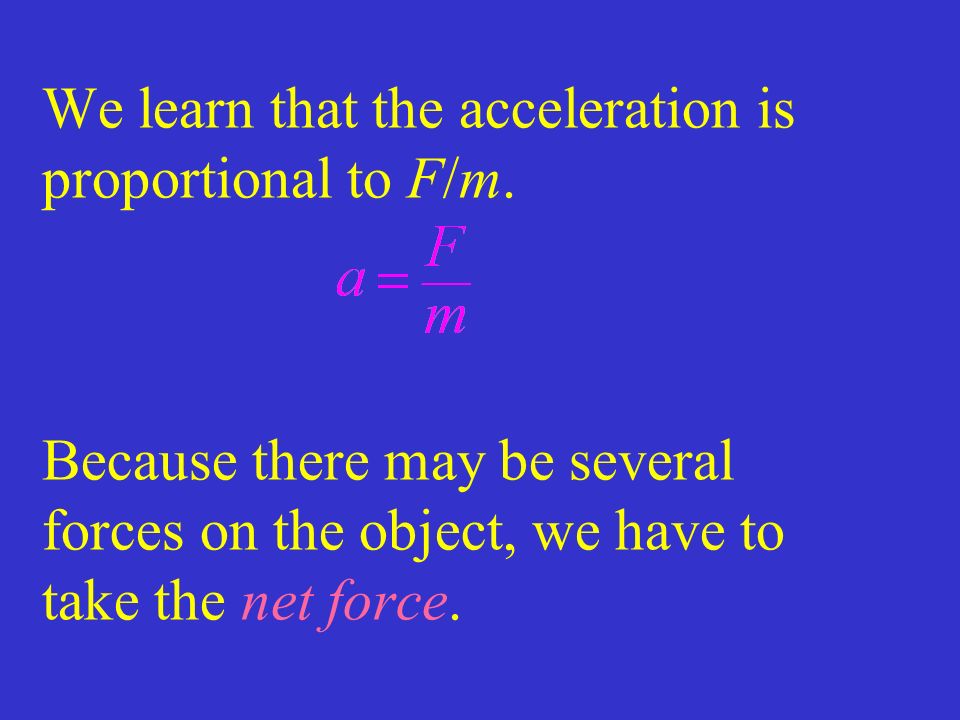 We learn that the acceleration is proportional to $F/m$.

$a = \frac{F}{m}$

Because there may be several forces on the object, we have to take the net force.